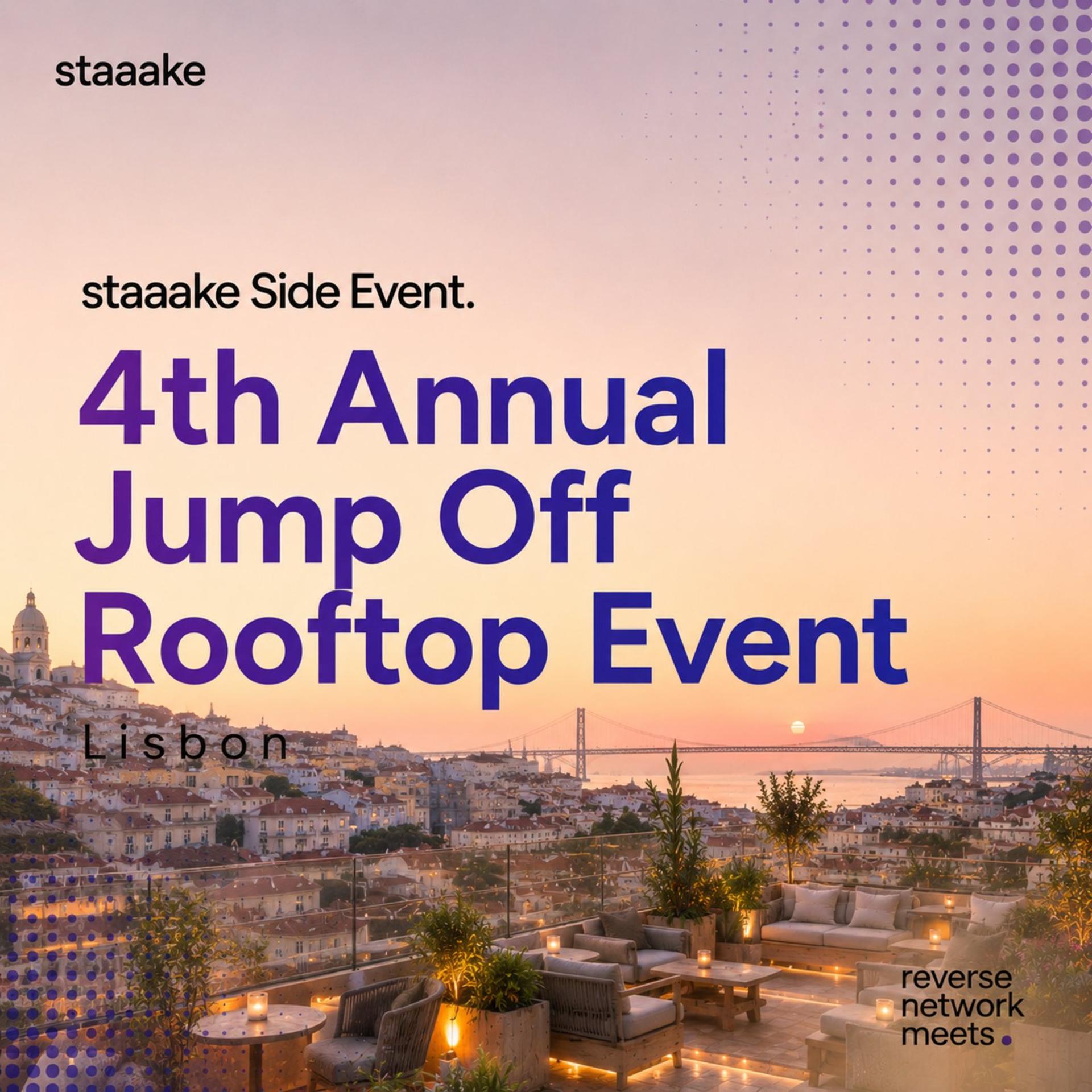 staaake

staaake Side Event.

4th Annual Jump Off Rooftop Event

Lisbon

reverse network meets.